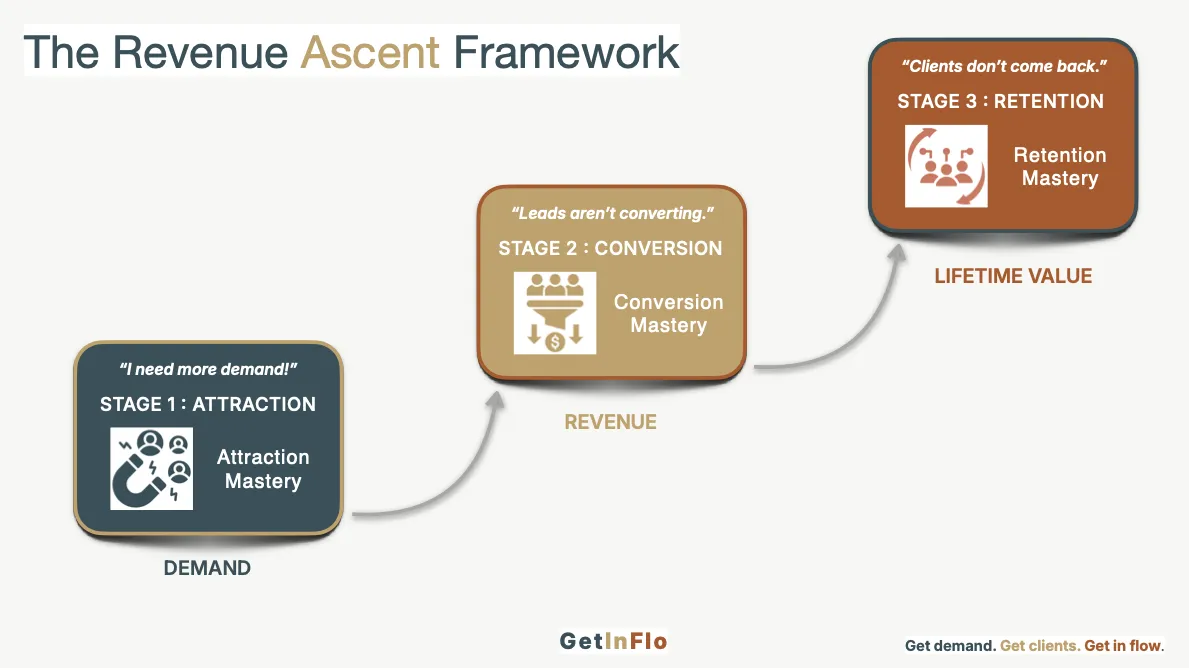 The Revenue Ascent Framework

"I need more demand!"

STAGE 1 : ATTRACTION

Attraction Mastery

DEMAND

"Leads aren't converting."

STAGE 2 : CONVERSION

Conversion Mastery

REVENUE

"Clients don't come back."

STAGE 3 : RETENTION

Retention Mastery

LIFETIME VALUE

GetInFlo

Get demand. Get clients. Get in flow.